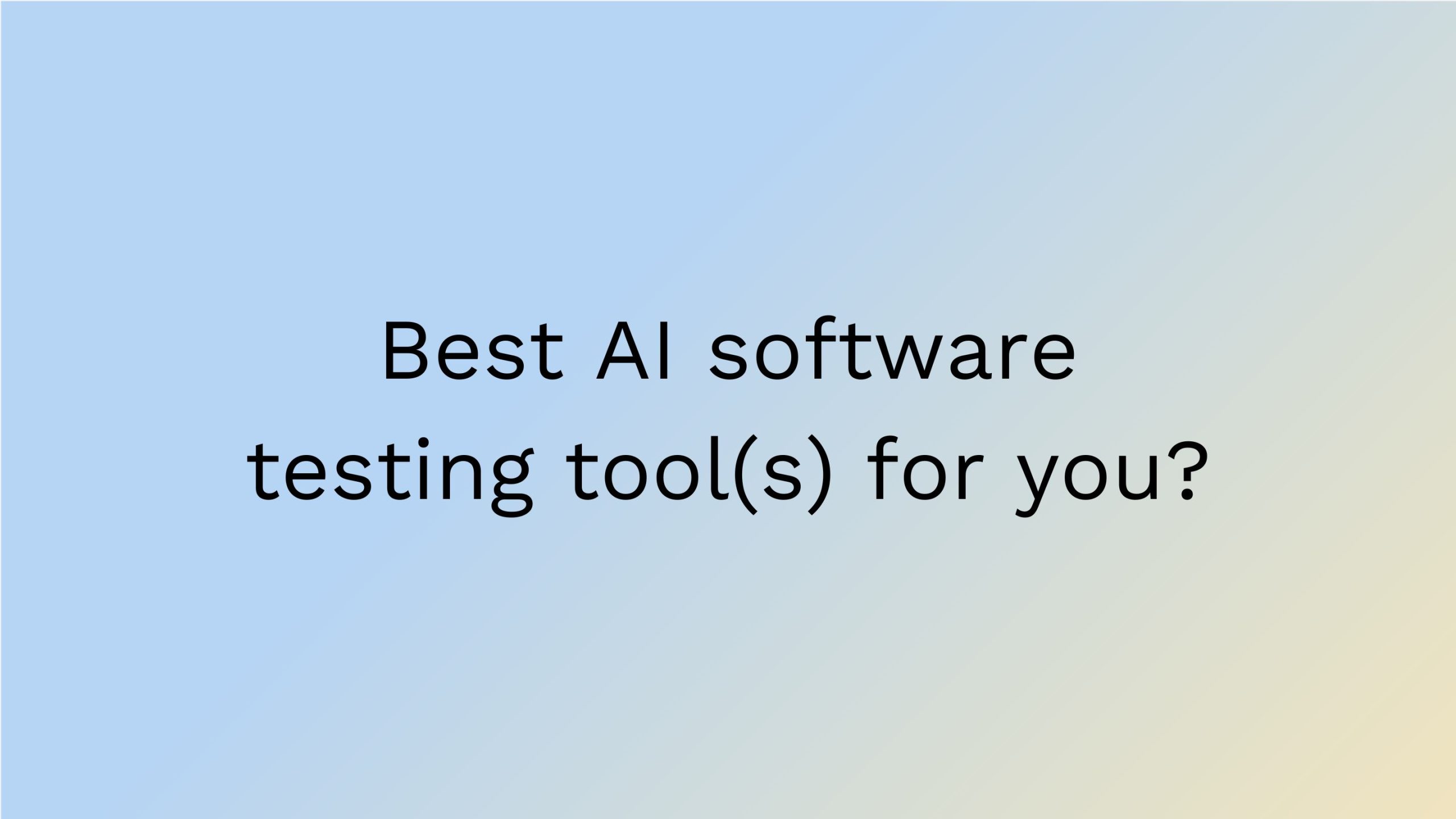 Best AI software testing tool(s) for you?